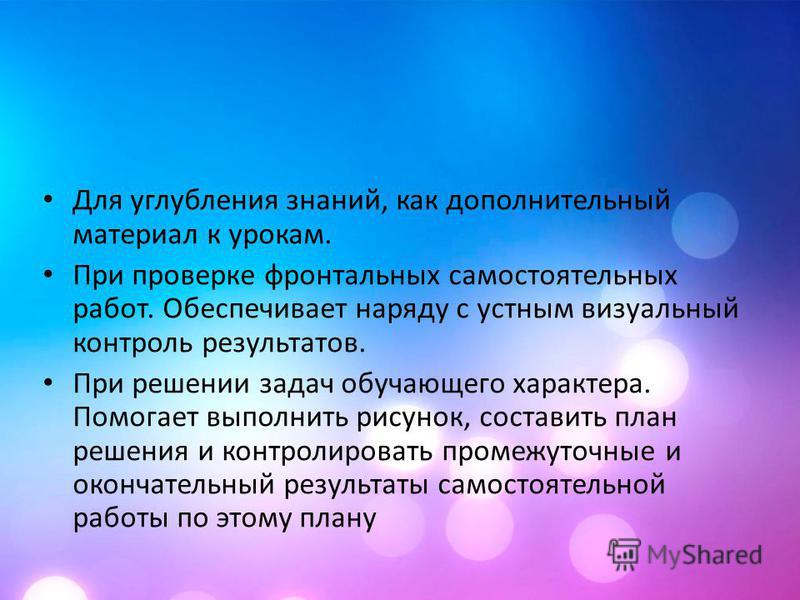 • Для углубления знаний, как дополнительный материал к урокам.

• При проверке фронтальных самостоятельных работ. Обеспечивает наряду с устным визуальный контроль результатов.

• При решении задач обучающего характера. Помогает выполнить рисунок, составить план решения и контролировать промежуточные и окончательный результаты самостоятельной работы по этому плану

MyShared